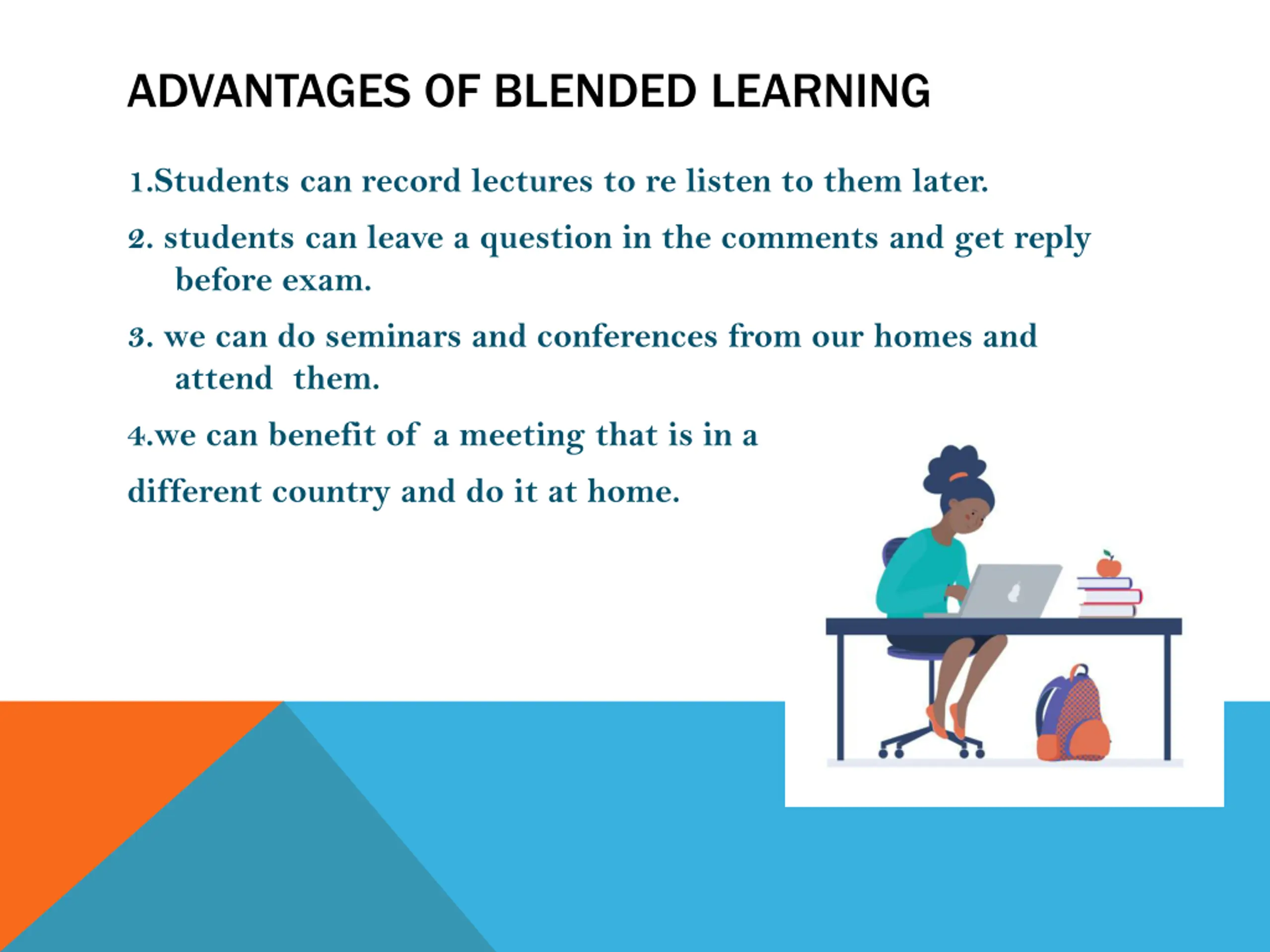 ADVANTAGES OF BLENDED LEARNING

1.Students can record lectures to re listen to them later.

2. students can leave a question in the comments and get reply before exam.

3. we can do seminars and conferences from our homes and attend them.

4.we can benefit of a meeting that is in a

different country and do it at home.